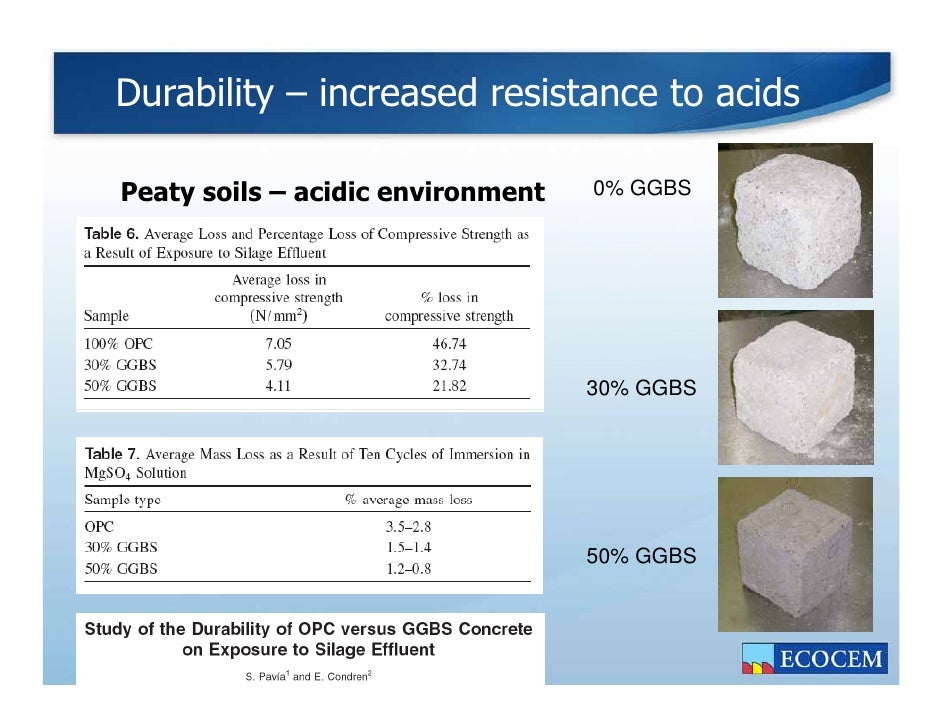 Durability – increased resistance to acids

Peaty soils – acidic environment

Table 6. Average Loss and Percentage Loss of Compressive Strength as a Result of Exposure to Silage Effluent

| Sample | Average loss in compressive strength (N/mm$^2$) | % loss in compressive strength |
|---|---|---|
| 100% OPC | 7.05 | 46.74 |
| 30% GGBS | 5.79 | 32.74 |
| 50% GGBS | 4.11 | 21.82 |

Table 7. Average Mass Loss as a Result of Ten Cycles of Immersion in $MgSO_4$ Solution

| Sample type | % average mass loss |
|---|---|
| OPC | 3.5–2.8 |
| 30% GGBS | 1.5–1.4 |
| 50% GGBS | 1.2–0.8 |

Study of the Durability of OPC versus GGBS Concrete on Exposure to Silage Effluent

S. Pavía$^1$ and E. Condren$^2$

0% GGBS

30% GGBS

50% GGBS

ECOCEM